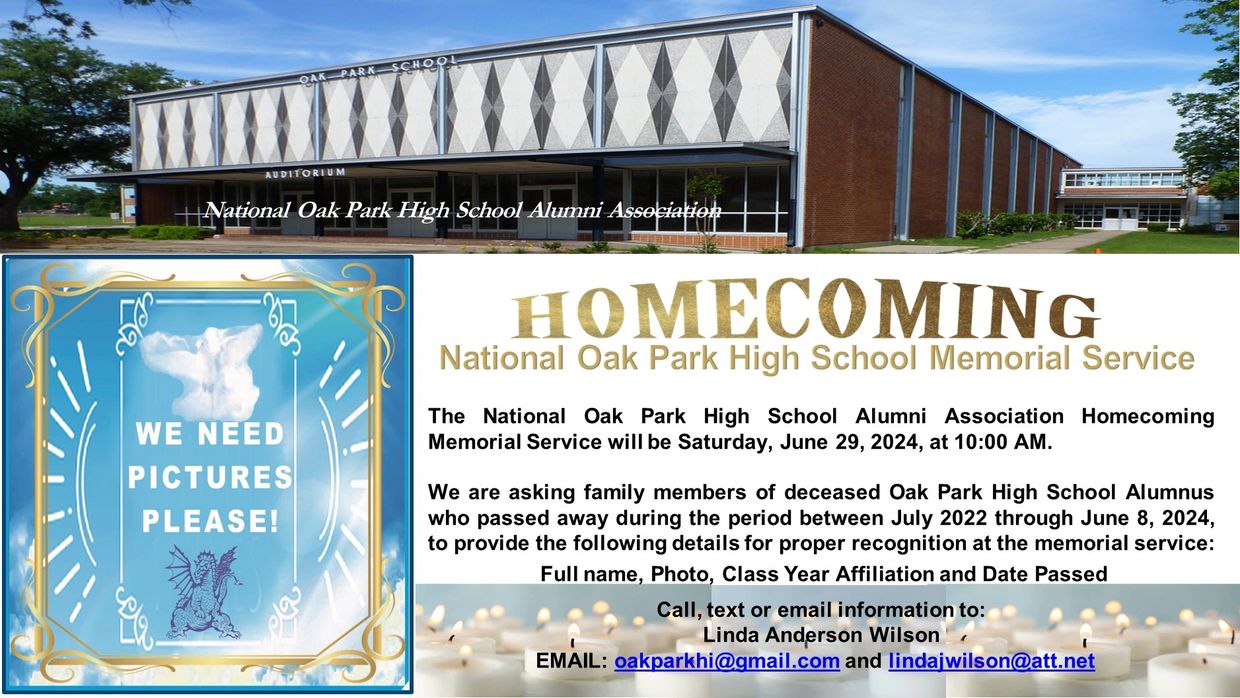 OAK PARK SCHOOL

AUDITORIUM

National Oak Park High School Alumni Association

WE NEED PICTURES PLEASE!

HOMECOMING

National Oak Park High School Memorial Service

The National Oak Park High School Alumni Association Homecoming Memorial Service will be Saturday, June 29, 2024, at 10:00 AM.

We are asking family members of deceased Oak Park High School Alumnus who passed away during the period between July 2022 through June 8, 2024, to provide the following details for proper recognition at the memorial service:

Full name, Photo, Class Year Affiliation and Date Passed

Call, text or email information to:
Linda Anderson Wilson
EMAIL: oakparkhi@gmail.com and lindajwilson@att.net